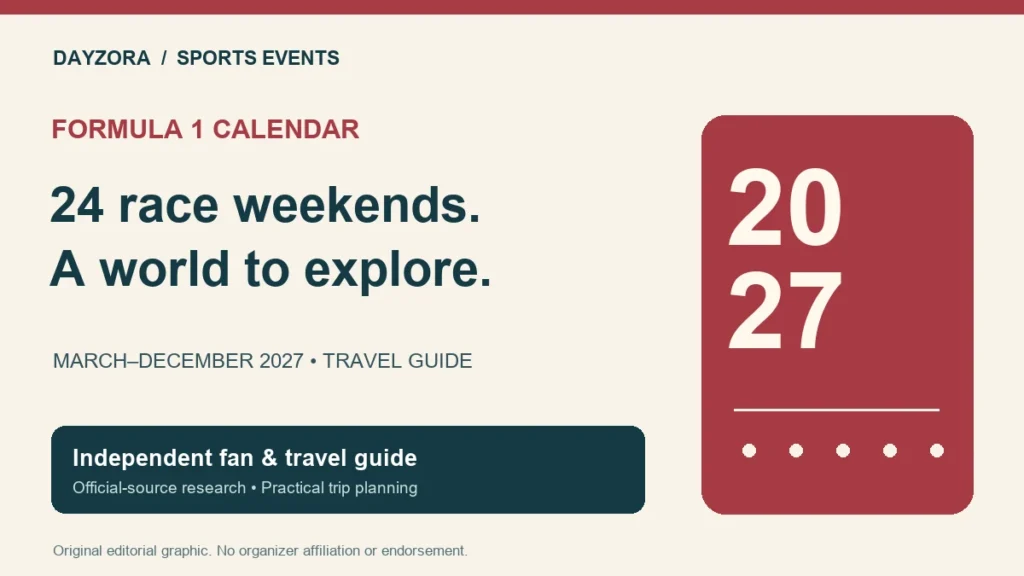 DAYZORA / SPORTS EVENTS

FORMULA 1 CALENDAR

24 race weekends.
A world to explore.

MARCH–DECEMBER 2027 • TRAVEL GUIDE

Independent fan & travel guide
Official-source research • Practical trip planning

Original editorial graphic. No organizer affiliation or endorsement.

20
27